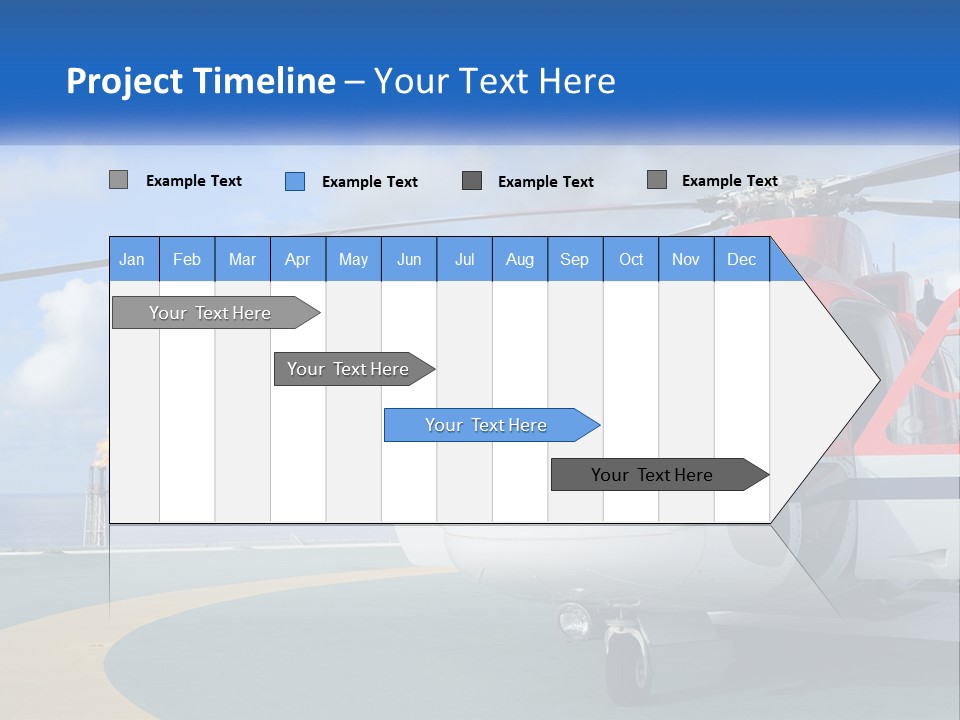 Project Timeline – Your Text Here

Example Text
Example Text
Example Text
Example Text

| Jan | Feb | Mar | Apr | May | Jun | Jul | Aug | Sep | Oct | Nov | Dec |
|---|---|---|---|---|---|---|---|---|---|---|---|

Your Text Here
Your Text Here
Your Text Here
Your Text Here